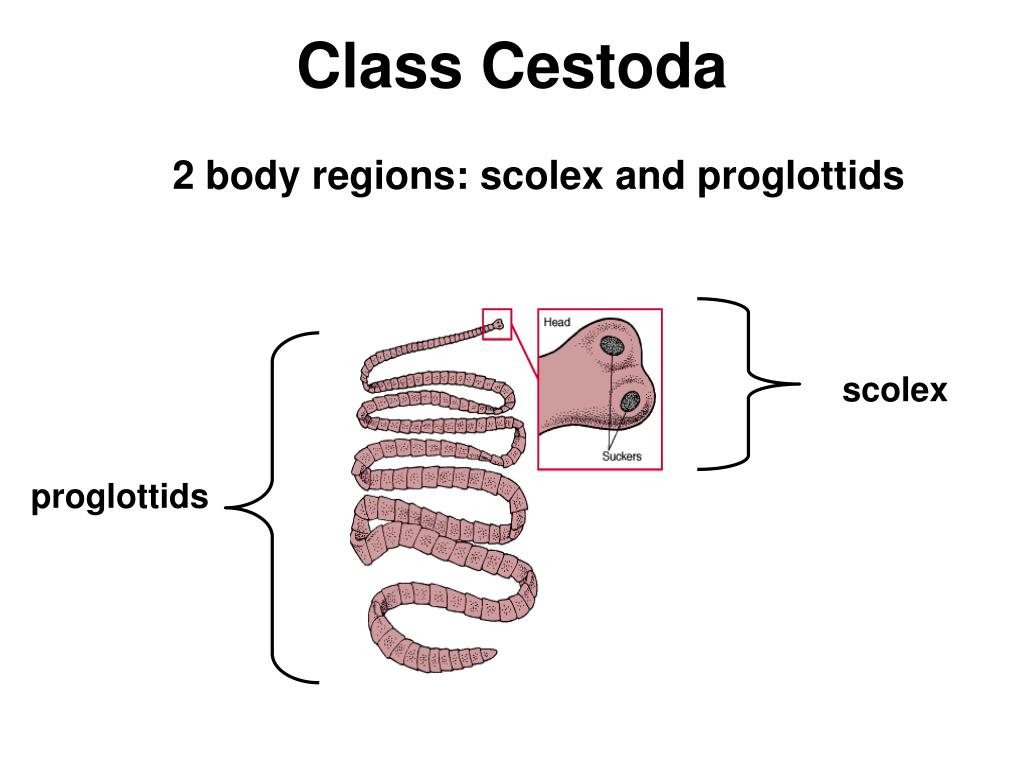 Class Cestoda

2 body regions: scolex and proglottids

Head

Suckers

scolex

proglottids